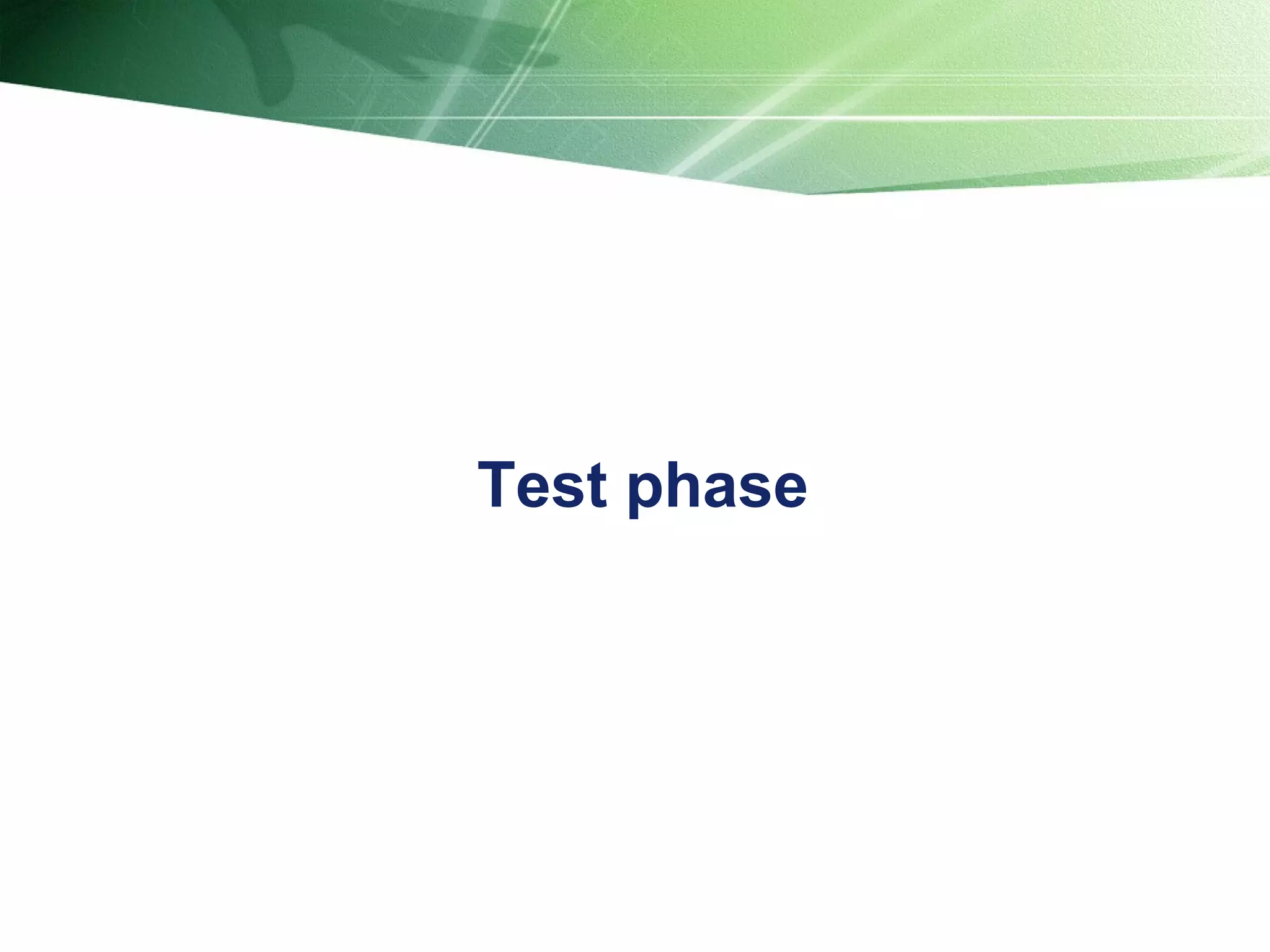 Test phase